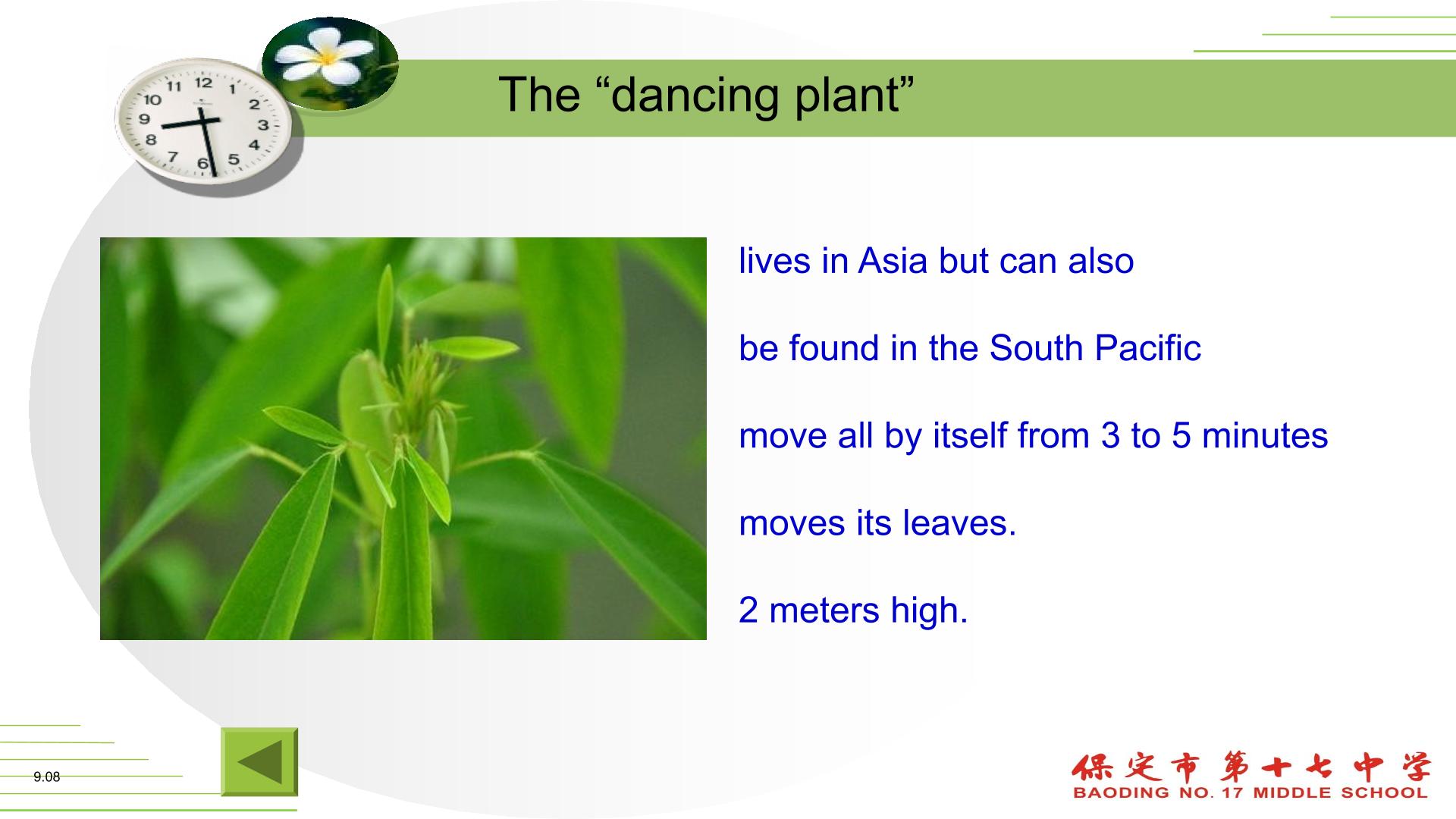 The “dancing plant”

lives in Asia but can also

be found in the South Pacific

move all by itself from 3 to 5 minutes

moves its leaves.

2 meters high.

9.08

保定市第十七中学
BAODING NO. 17 MIDDLE SCHOOL